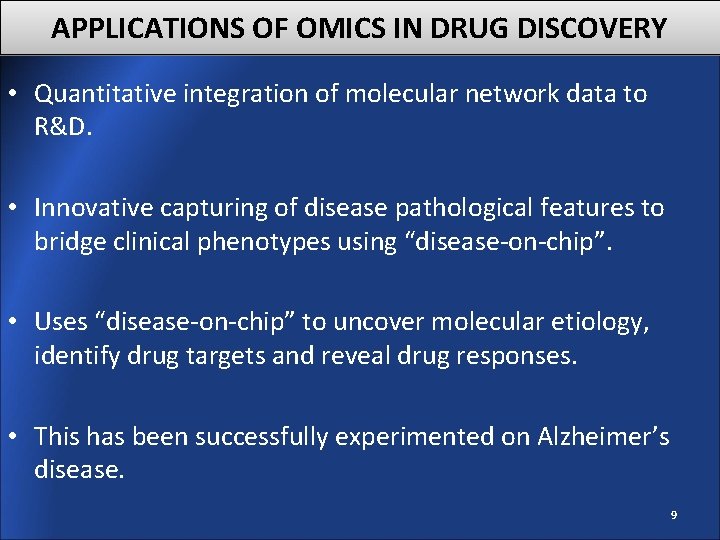 APPLICATIONS OF OMICS IN DRUG DISCOVERY

• Quantitative integration of molecular network data to R&D.

• Innovative capturing of disease pathological features to bridge clinical phenotypes using “disease-on-chip”.

• Uses “disease-on-chip” to uncover molecular etiology, identify drug targets and reveal drug responses.

• This has been successfully experimented on Alzheimer’s disease.

9